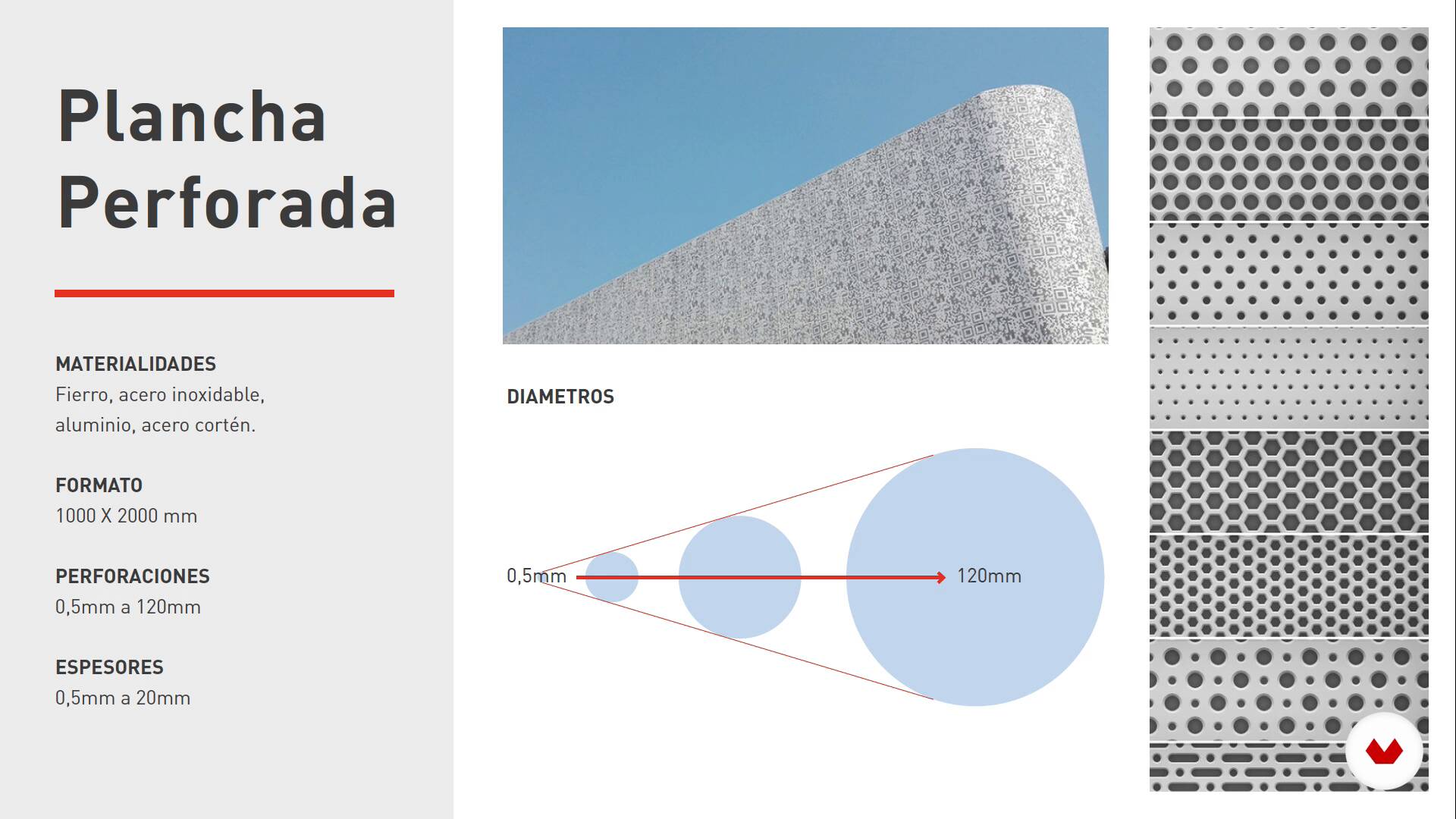 Plancha Perforada

MATERIALIDADES
Fierro, acero inoxidable, aluminio, acero cortén.

FORMATO
1000 X 2000 mm

PERFORACIONES
0,5mm a 120mm

ESPESORES
0,5mm a 20mm

DIAMETROS

0,5mm

120mm